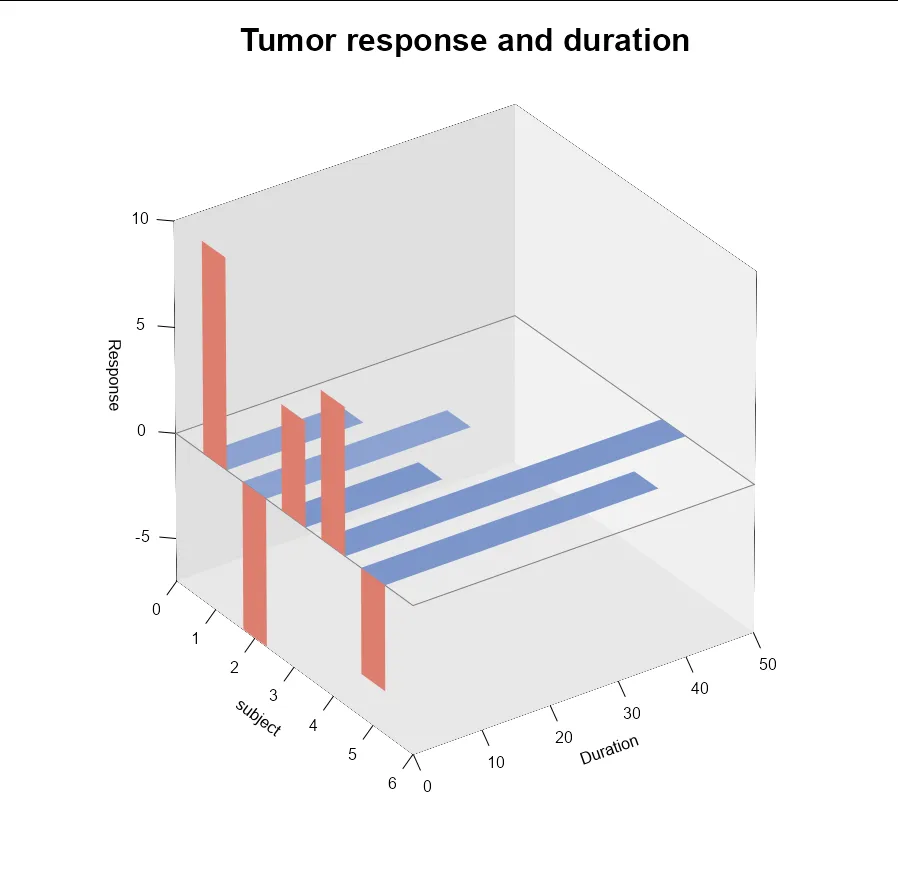 Tumor response and duration

10
5
0
-5
Response

0
1
2
3
4
5
6
subject

0
10
20
30
40
50
Duration